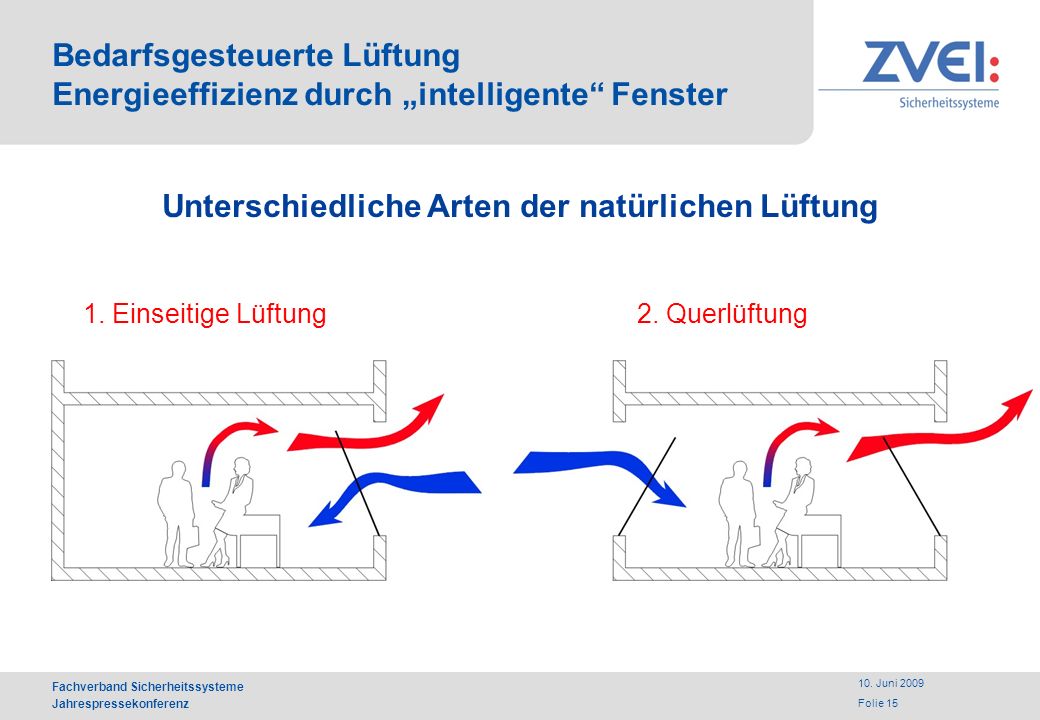 Bedarfsgesteuerte Lüftung
Energieeffizienz durch „intelligente“ Fenster

ZVEI:
Sicherheitssysteme

Unterschiedliche Arten der natürlichen Lüftung

1. Einseitige Lüftung

2. Querlüftung

Fachverband Sicherheitssysteme
Jahrespressekonferenz

10. Juni 2009
Folie 15